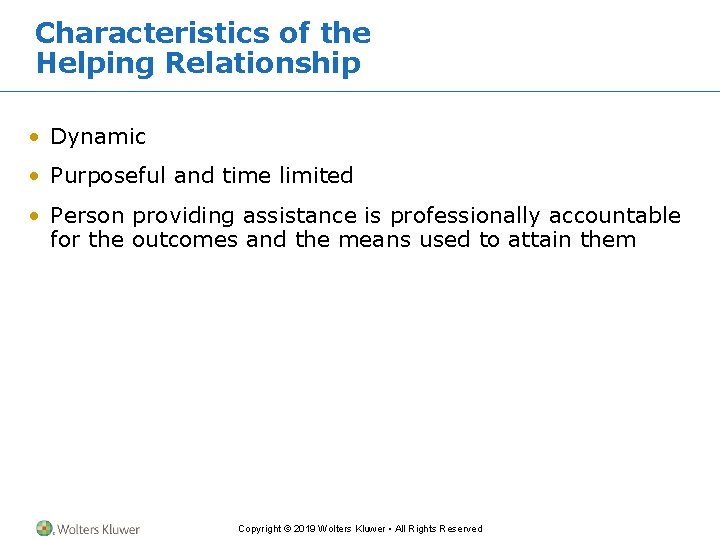 Characteristics of the Helping Relationship

• Dynamic
• Purposeful and time limited
• Person providing assistance is professionally accountable for the outcomes and the means used to attain them

Wolters Kluwer

Copyright © 2019 Wolters Kluwer • All Rights Reserved